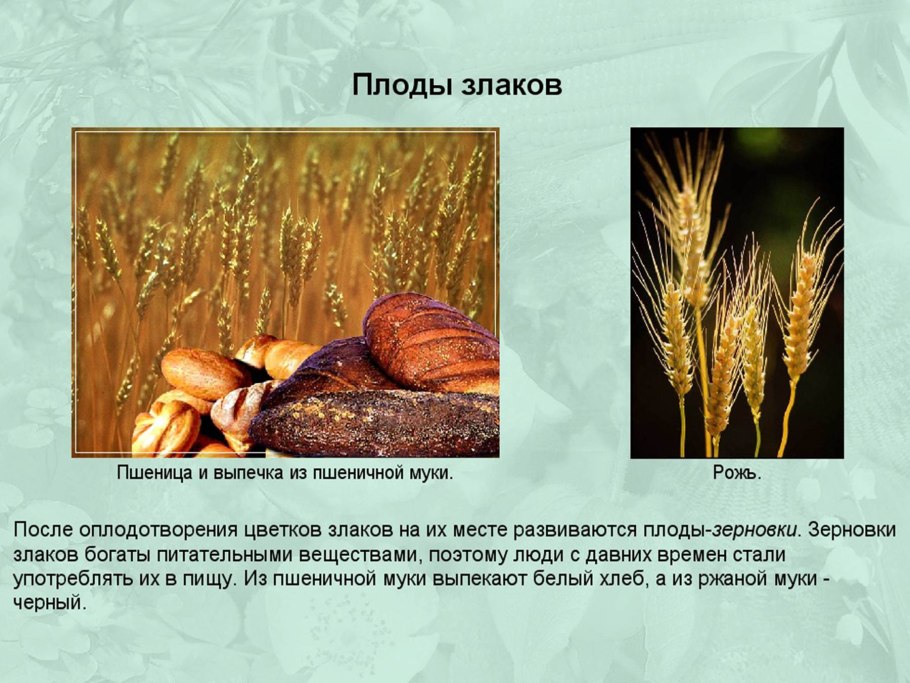 Плоды злаков

Пшеница и выпечка из пшеничной муки.

Рожь.

После оплодотворения цветков злаков на их месте развиваются плоды-зерновки. Зерновки злаков богаты питательными веществами, поэтому люди с давних времен стали употреблять их в пищу. Из пшеничной муки выпекают белый хлеб, а из ржаной муки - черный.